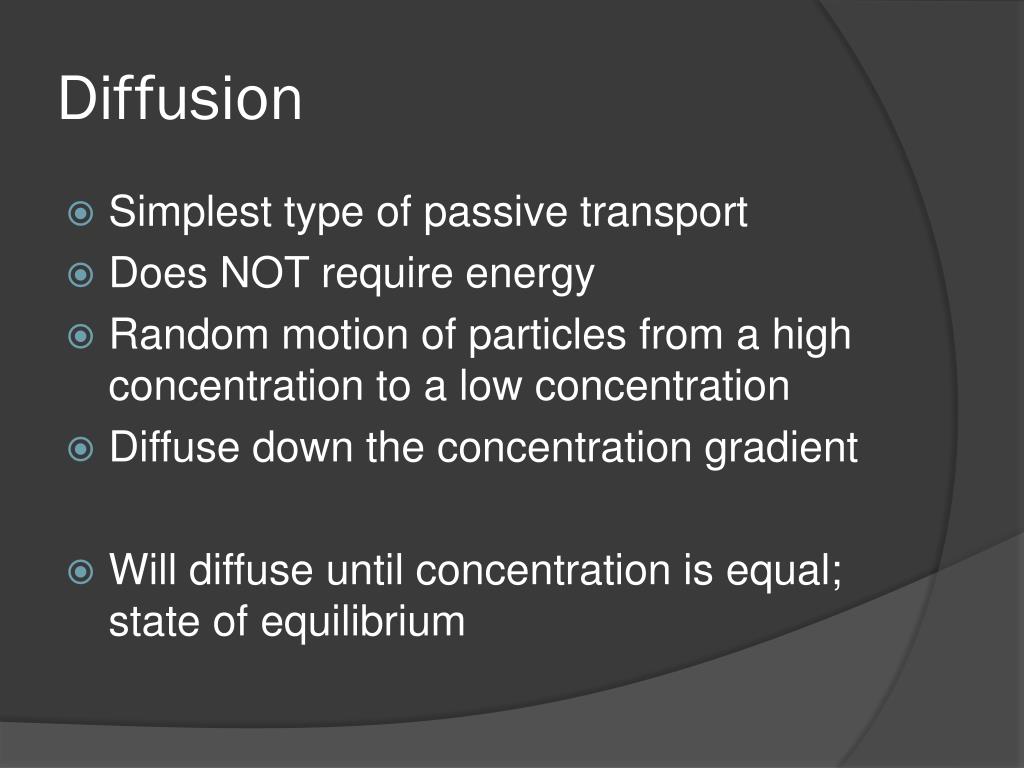 Diffusion

Simplest type of passive transport

Does NOT require energy

Random motion of particles from a high concentration to a low concentration

Diffuse down the concentration gradient

Will diffuse until concentration is equal; state of equilibrium